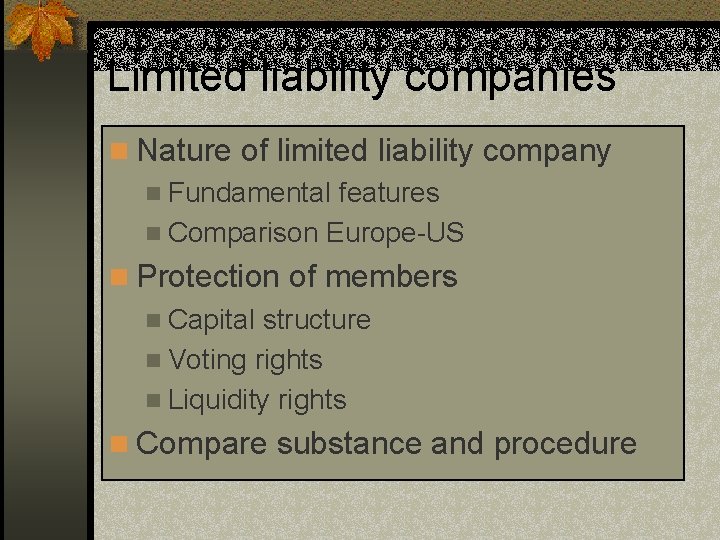 Limited liability companies

Nature of limited liability company

Fundamental features

Comparison Europe-US

Protection of members

Capital structure

Voting rights

Liquidity rights

Compare substance and procedure